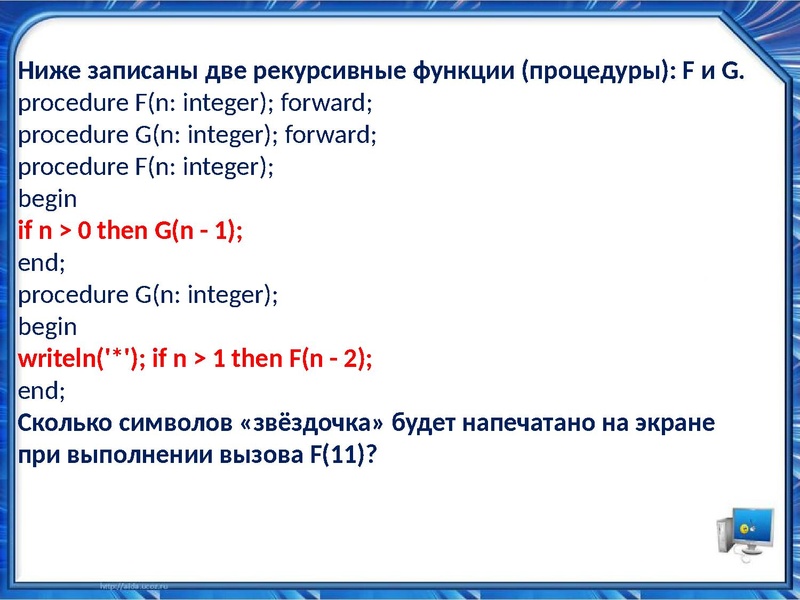 Ниже записаны две рекурсивные функции (процедуры): F и G.
procedure F(n: integer); forward;
procedure G(n: integer); forward;
procedure F(n: integer);
begin
if n > 0 then G(n - 1);
end;
procedure G(n: integer);
begin
writeln('*'); if n > 1 then F(n - 2);
end;
Сколько символов «звёздочка» будет напечатано на экране при выполнении вызова F(11)?

http://aida.ucoz.ru